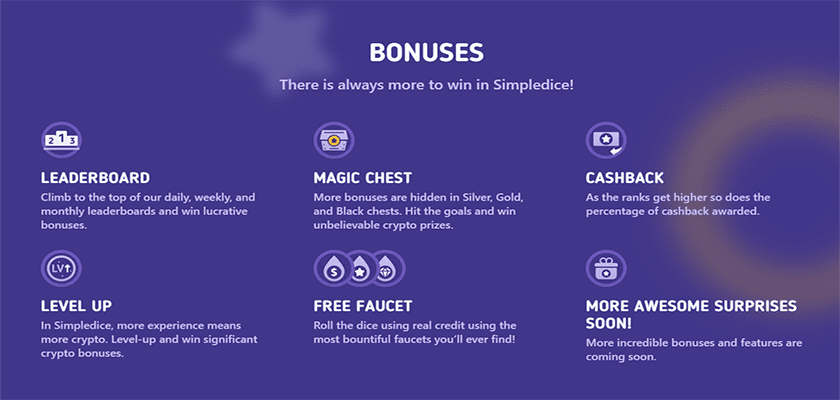 BONUSES

There is always more to win in Simpledice!

2 1 3

LEADERBOARD

Climb to the top of our daily, weekly, and monthly leaderboards and win lucrative bonuses.

MAGIC CHEST

More bonuses are hidden in Silver, Gold, and Black chests. Hit the goals and win unbelievable crypto prizes.

CASHBACK

As the ranks get higher so does the percentage of cashback awarded.

LV

LEVEL UP

In Simpledice, more experience means more crypto. Level-up and win significant crypto bonuses.

S

FREE FAUCET

Roll the dice using real credit using the most bountiful faucets you'll ever find!

MORE AWESOME SURPRISES SOON!

More incredible bonuses and features are coming soon.